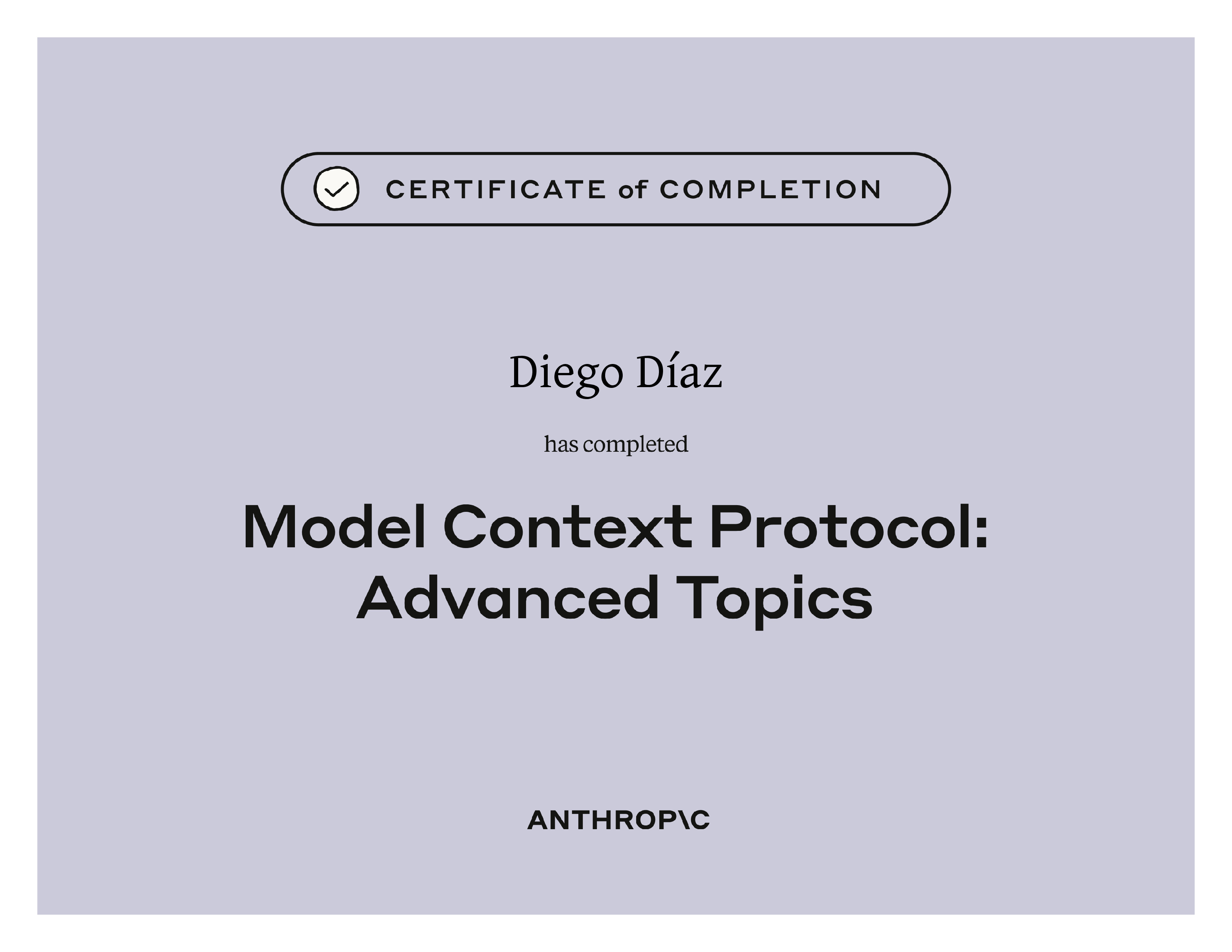 CERTIFICATE of COMPLETION

Diego Díaz

has completed

Model Context Protocol: Advanced Topics

ANTHROP\C